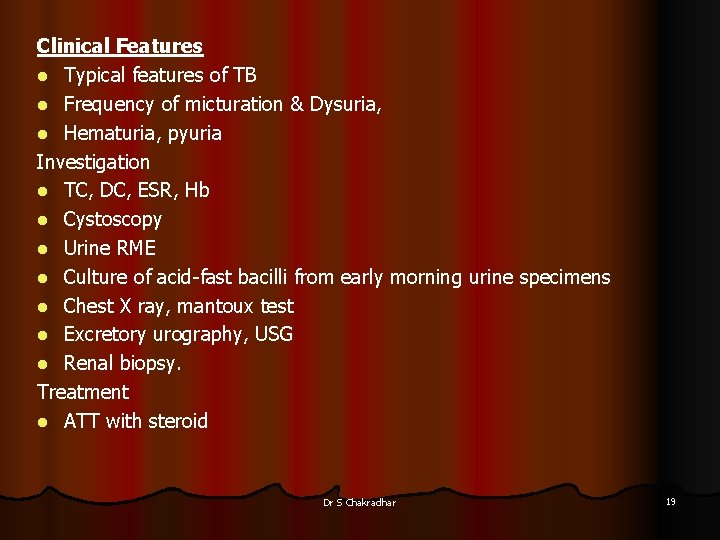 Clinical Features

- Typical features of TB
- Frequency of micturation & Dysuria,
- Hematuria, pyuria

Investigation

- TC, DC, ESR, Hb
- Cystoscopy
- Urine RME
- Culture of acid-fast bacilli from early morning urine specimens
- Chest X ray, mantoux test
- Excretory urography, USG
- Renal biopsy.

Treatment

- ATT with steroid

Dr S Chakradhar

19